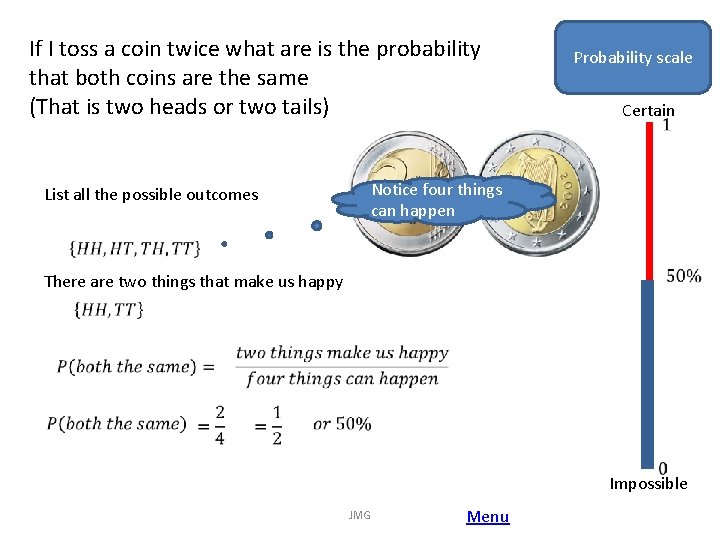 If I toss a coin twice what are is the probability that both coins are the same
(That is two heads or two tails)

Probability scale

Certain
1

List all the possible outcomes

Notice four things can happen

$\{HH, HT, TH, TT\}$

There are two things that make us happy

$\{HH, TT\}$

50%

$P(both\ the\ same) = \frac{two\ things\ make\ us\ happy}{four\ things\ can\ happen}$

$P(both\ the\ same) = \frac{2}{4} = \frac{1}{2}$ $or\ 50\%$

0
Impossible

JMG

Menu